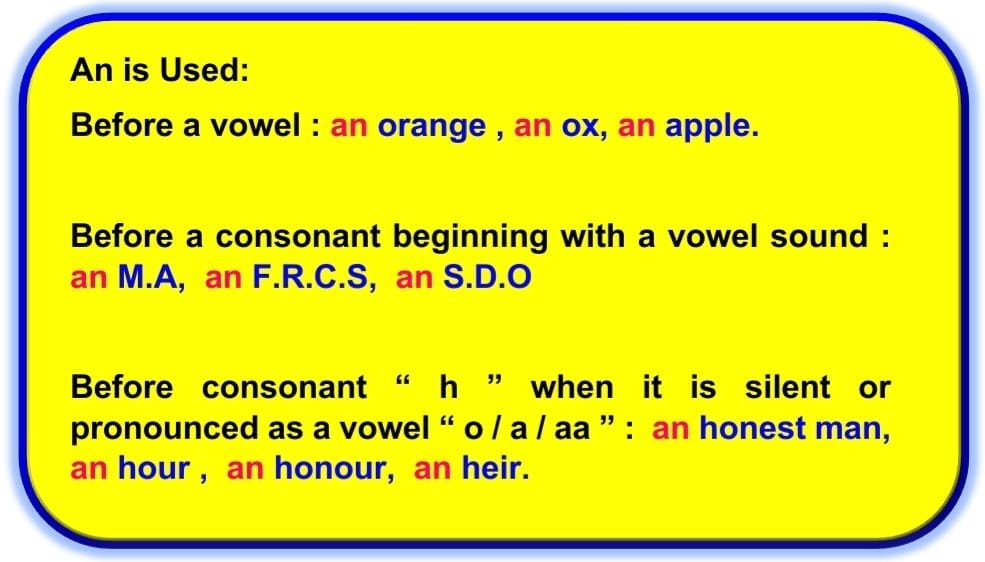 An is Used:

Before a vowel : an orange , an ox, an apple.

Before a consonant beginning with a vowel sound : an M.A, an F.R.C.S, an S.D.O

Before consonant “ h ” when it is silent or pronounced as a vowel “ o / a / aa ” : an honest man, an hour , an honour, an heir.